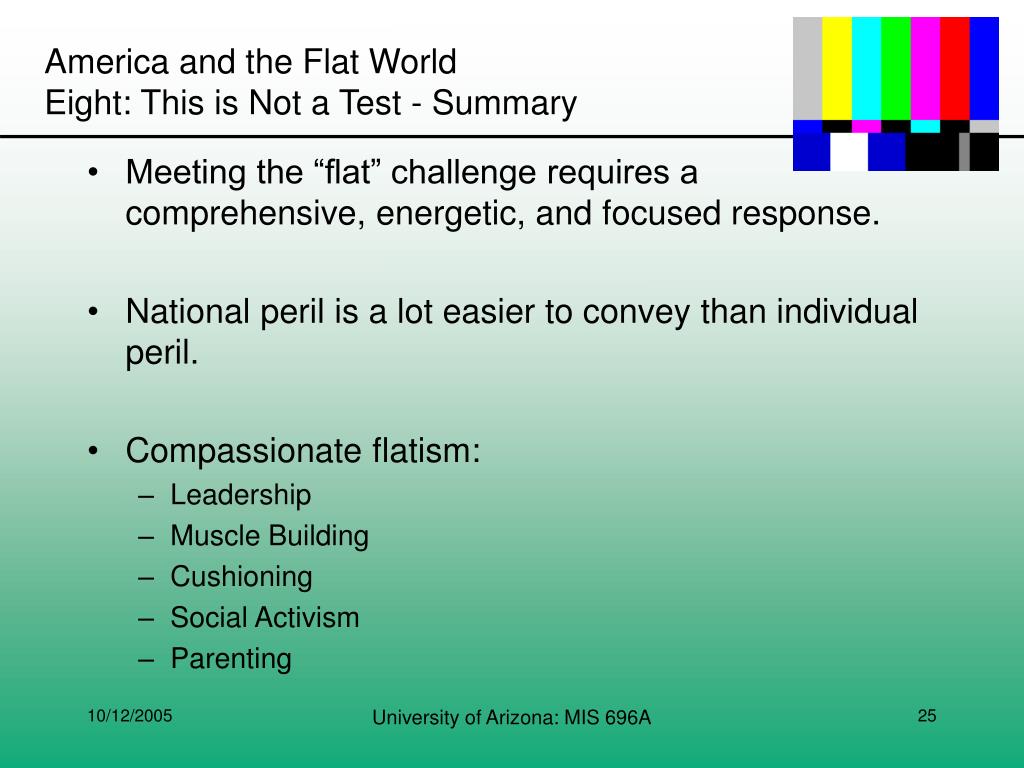 America and the Flat World
Eight: This is Not a Test - Summary

• Meeting the “flat” challenge requires a comprehensive, energetic, and focused response.

• National peril is a lot easier to convey than individual peril.

• Compassionate flatism:
– Leadership
– Muscle Building
– Cushioning
– Social Activism
– Parenting

10/12/2005
University of Arizona: MIS 696A
25